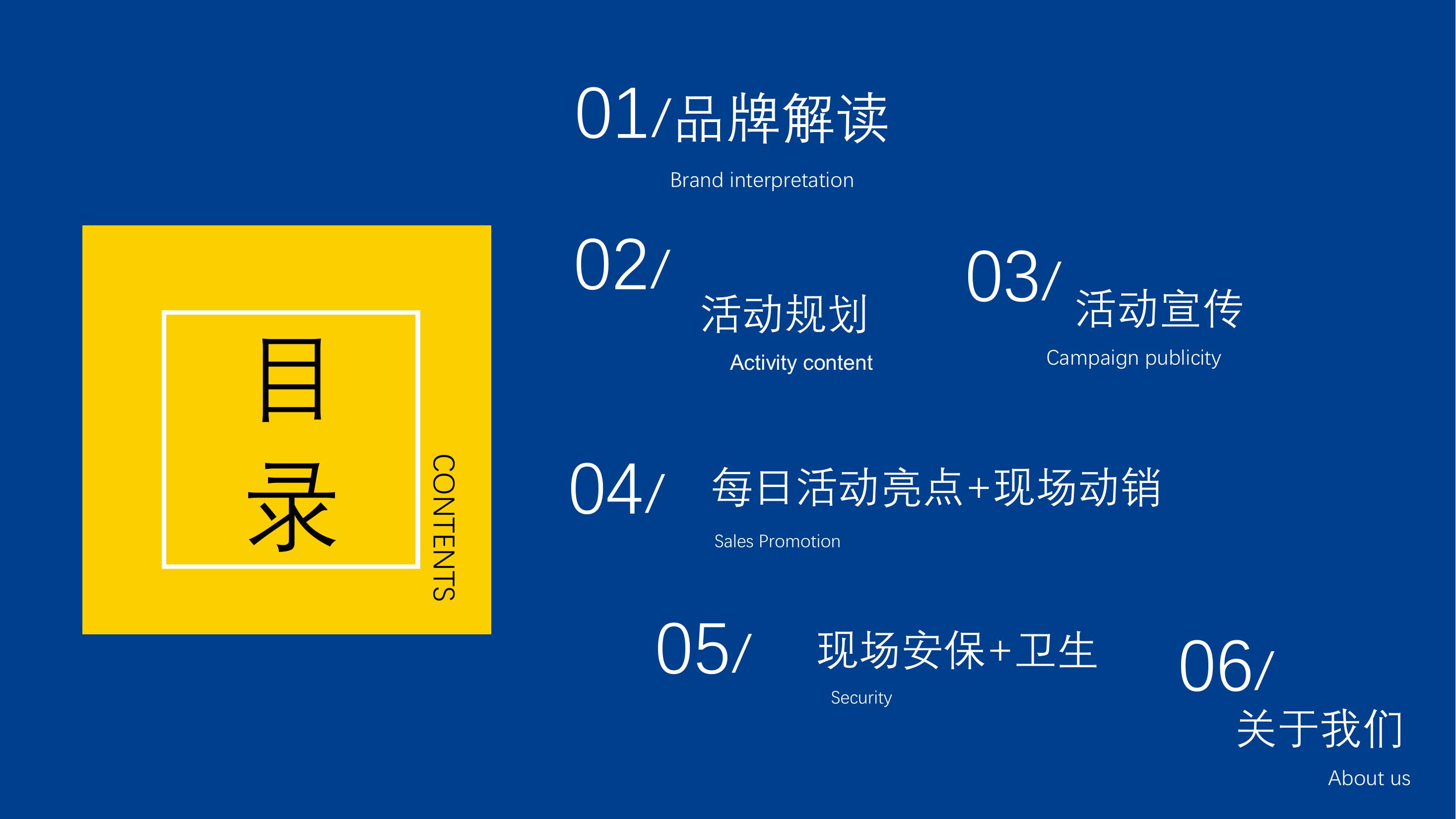 目录

CONTENTS

01/品牌解读

Brand interpretation

02/

活动规划

Activity content

03/

活动宣传

Campaign publicity

04/

每日活动亮点+现场动销

Sales Promotion

05/

现场安保+卫生

Security

06/

关于我们

About us